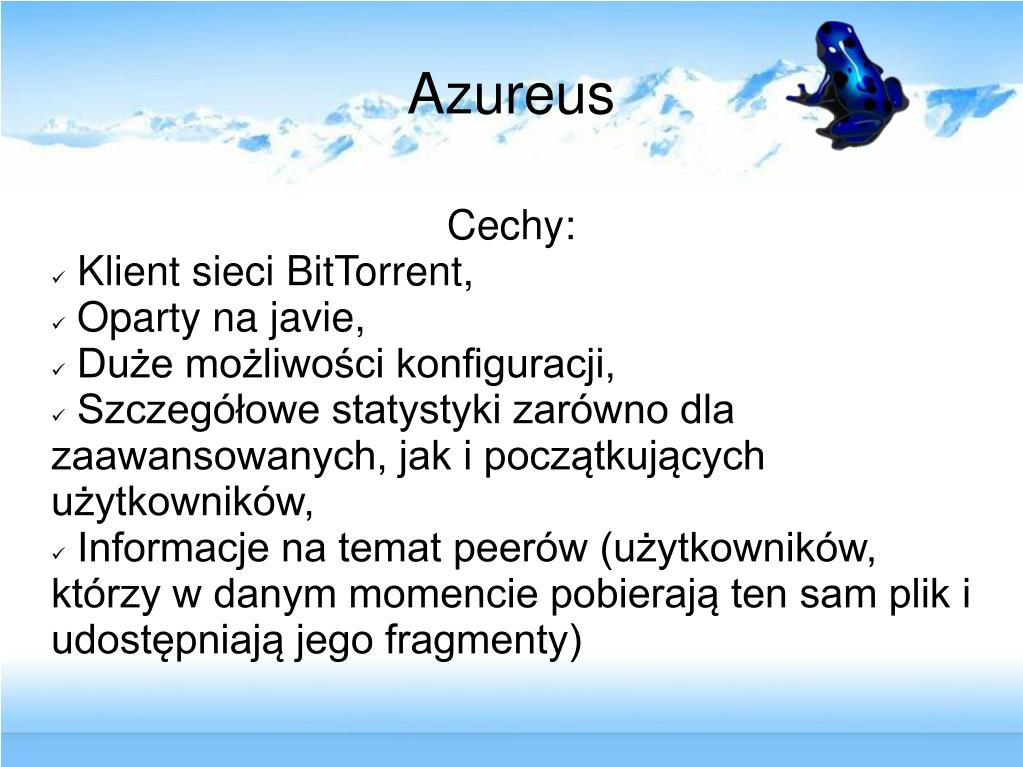 Azureus

Cechy:

✓ Klient sieci BitTorrent,
✓ Oparty na javie,
✓ Duże możliwości konfiguracji,
✓ Szczegółowe statystyki zarówno dla zaawansowanych, jak i początkujących użytkowników,
✓ Informacje na temat peerów (użytkowników, którzy w danym momencie pobierają ten sam plik i udostępniają jego fragmenty)